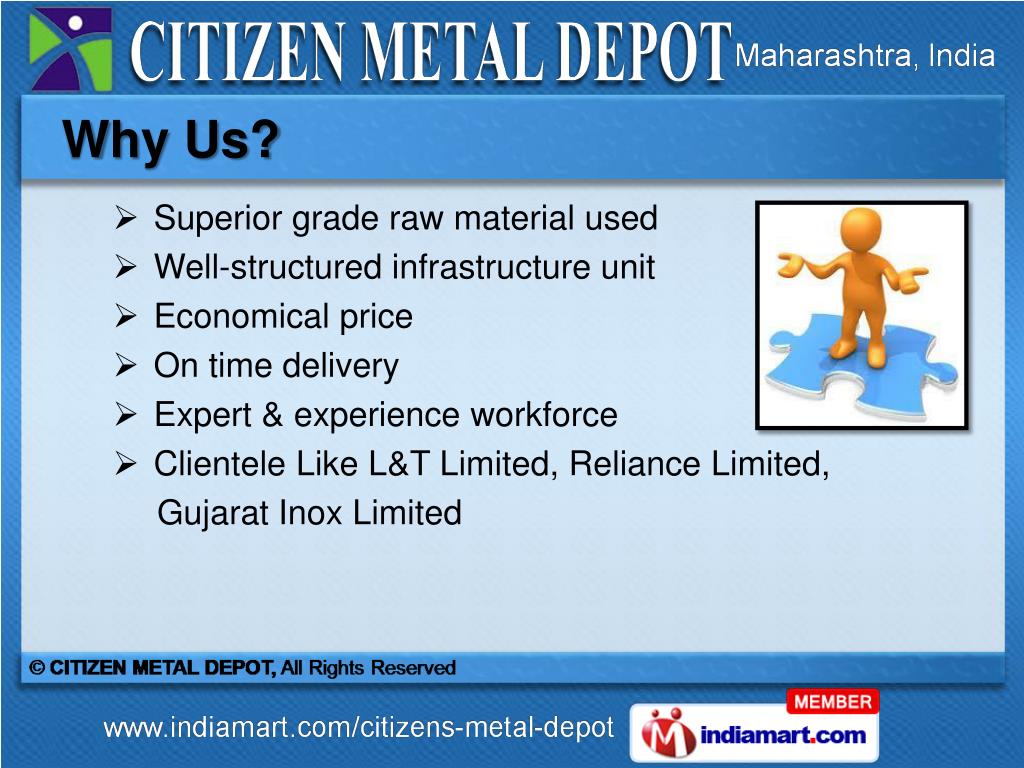 CITIZEN METAL DEPOT Maharashtra, India

Why Us?

➢ Superior grade raw material used
➢ Well-structured infrastructure unit
➢ Economical price
➢ On time delivery
➢ Expert & experience workforce
➢ Clientele Like L&T Limited, Reliance Limited, Gujarat Inox Limited

© CITIZEN METAL DEPOT, All Rights Reserved

www.indiamart.com/citizens-metal-depot

MEMBER
indiamart.com